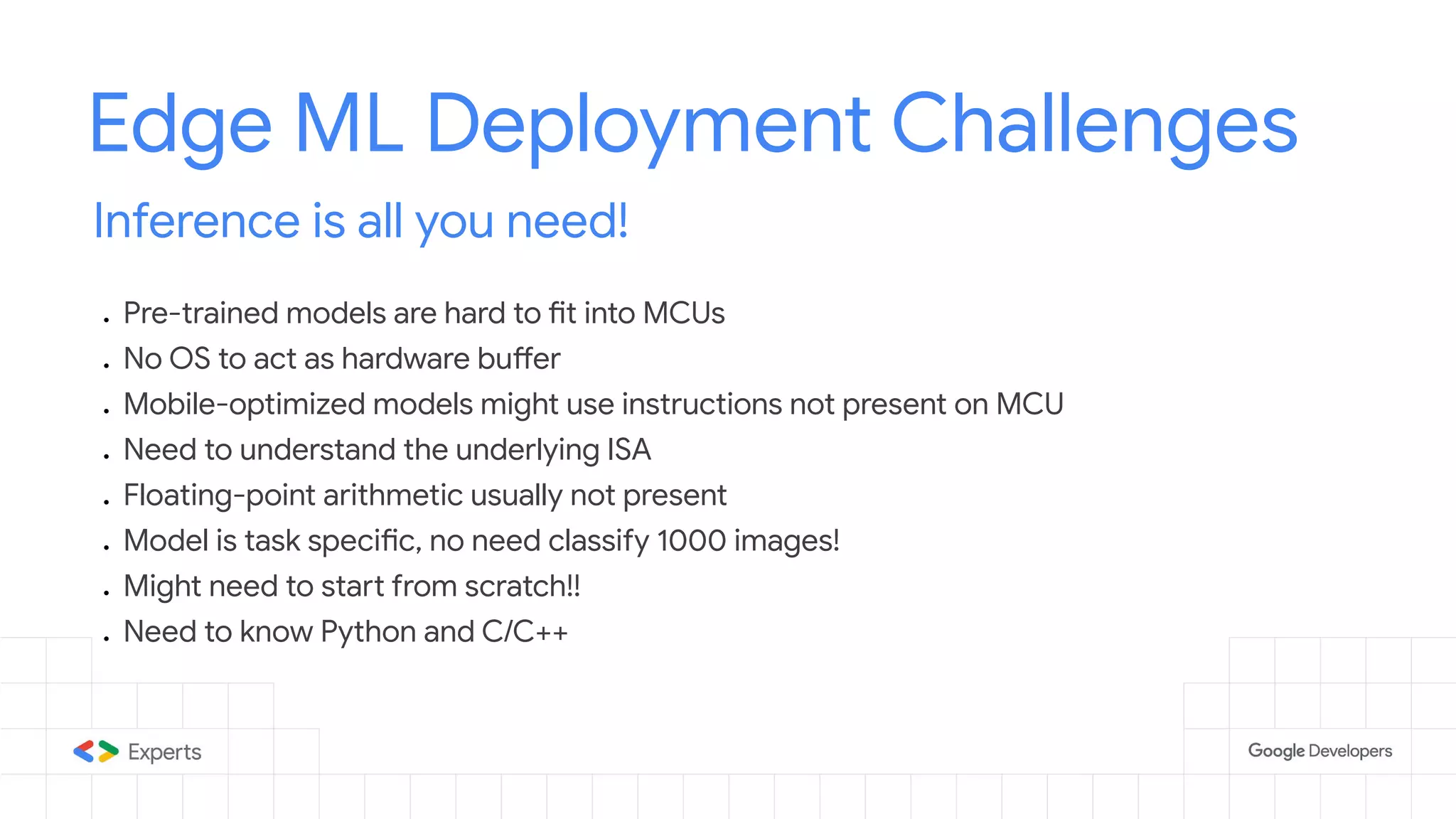 Edge ML Deployment Challenges

Inference is all you need!

- Pre-trained models are hard to fit into MCUs
- No OS to act as hardware buffer
- Mobile-optimized models might use instructions not present on MCU
- Need to understand the underlying ISA
- Floating-point arithmetic usually not present
- Model is task specific, no need classify 1000 images!
- Might need to start from scratch!!
- Need to know Python and C/C++

Experts

Google Developers